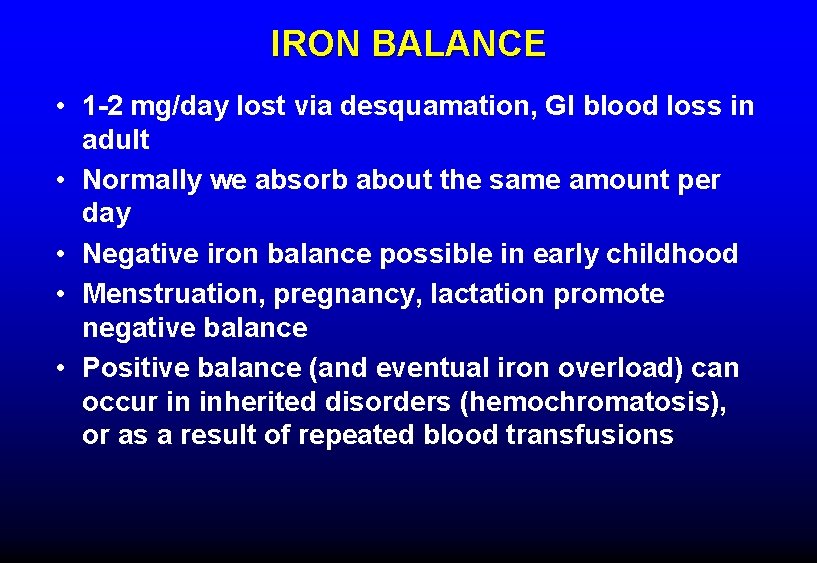 IRON BALANCE

• 1-2 mg/day lost via desquamation, GI blood loss in adult
• Normally we absorb about the same amount per day
• Negative iron balance possible in early childhood
• Menstruation, pregnancy, lactation promote negative balance
• Positive balance (and eventual iron overload) can occur in inherited disorders (hemochromatosis), or as a result of repeated blood transfusions